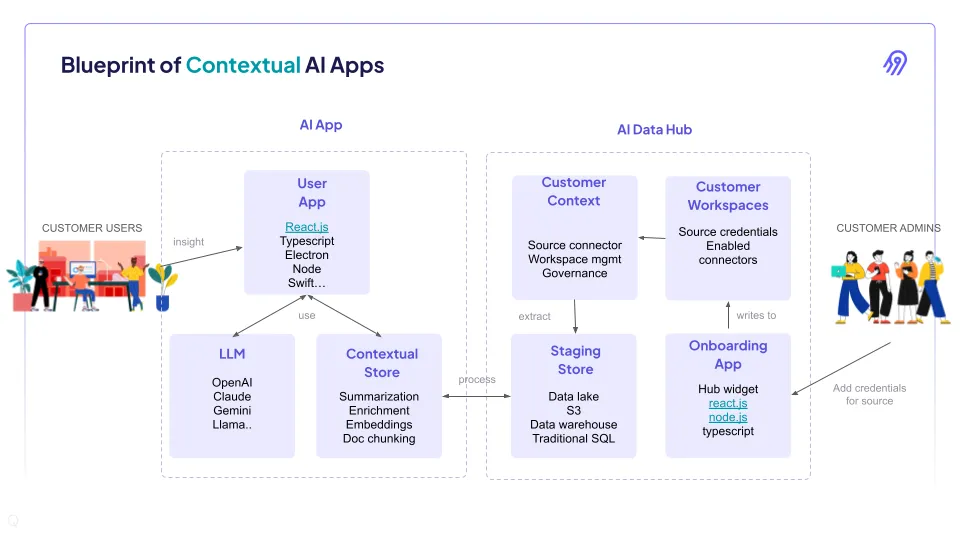 Blueprint of Contextual AI Apps

AI App

AI Data Hub

CUSTOMER USERS

insight

User App

React.js
Typescript
Electron
Node
Swift…

use

LLM

OpenAI
Claude
Gemini
Llama..

Contextual Store

Summarization
Enrichment
Embeddings
Doc chunking

process

Customer Context

Source connector
Workspace mgmt
Governance

extract

Staging Store

Data lake
S3
Data warehouse
Traditional SQL

Customer Workspaces

Source credentials
Enabled connectors

writes to

Onboarding App

Hub widget
react.js
node.js
typescript

CUSTOMER ADMINS

Add credentials for source